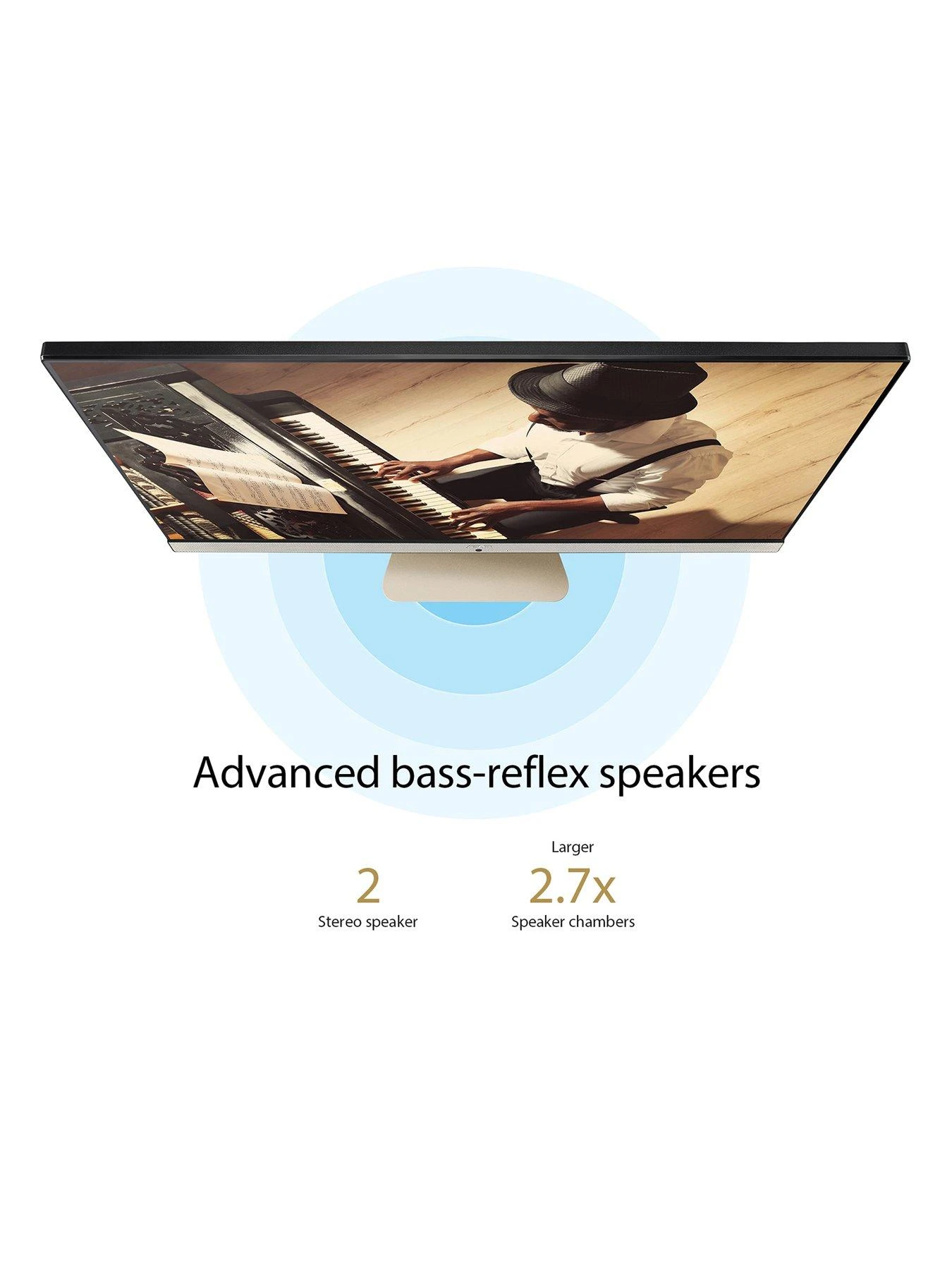 Advanced bass-reflex speakers

2
Stereo speaker

Larger
2.7x
Speaker chambers